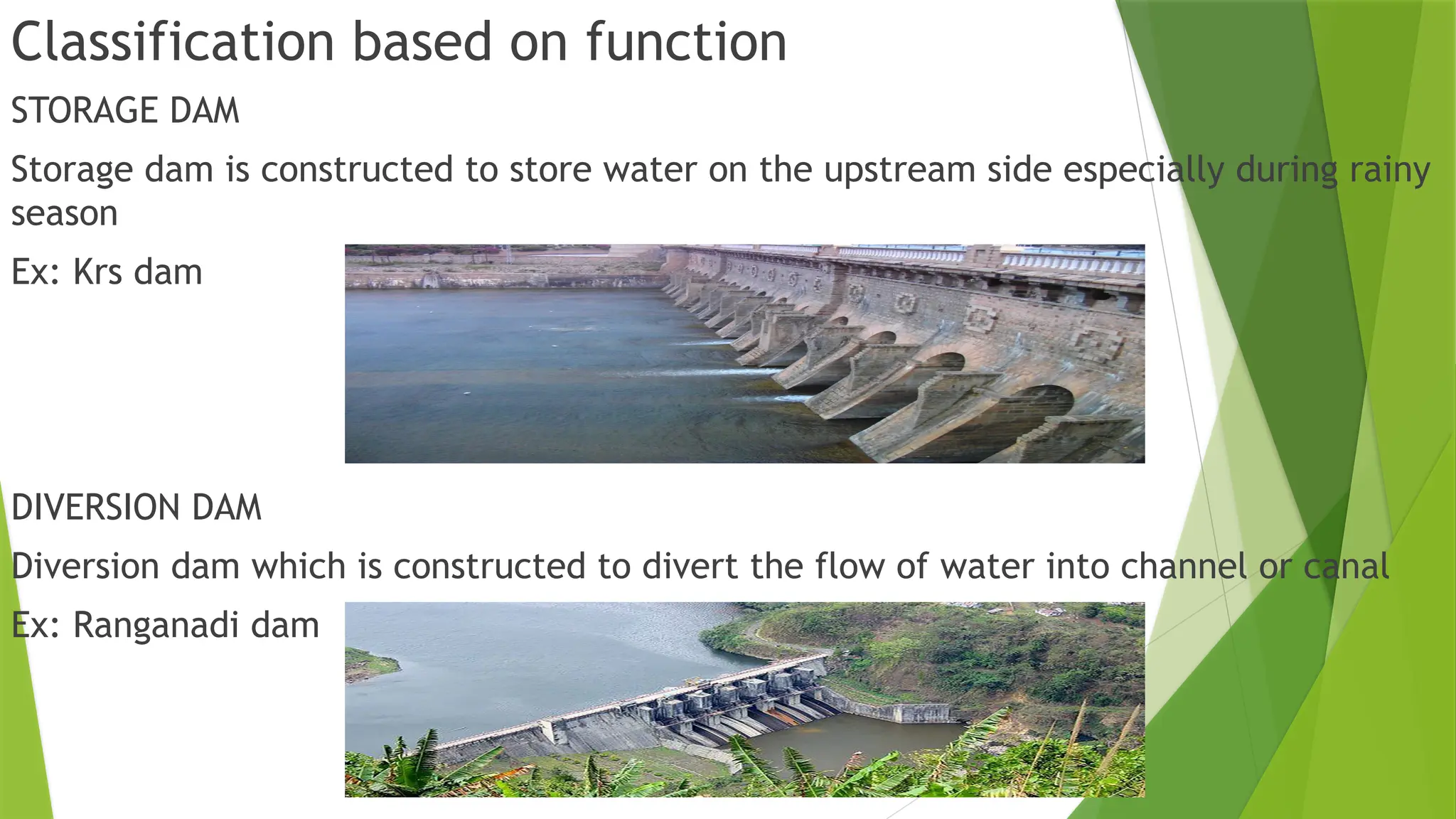 Classification based on function

STORAGE DAM

Storage dam is constructed to store water on the upstream side especially during rainy season

Ex: Krs dam

DIVERSION DAM

Diversion dam which is constructed to divert the flow of water into channel or canal

Ex: Ranganadi dam